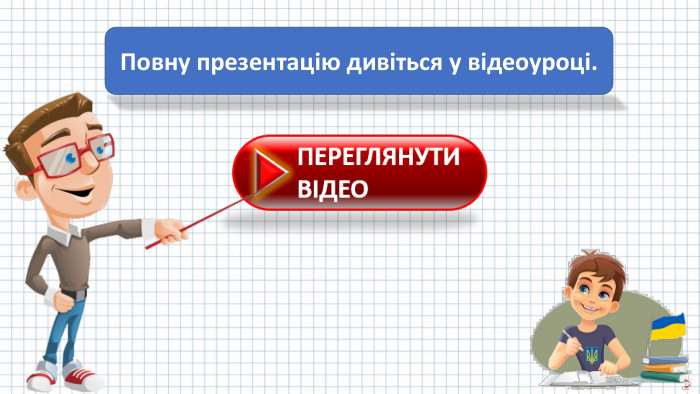 Повну презентацію дивіться у відеоуроці.

ПЕРЕГЛЯНУТИ ВІДЕО